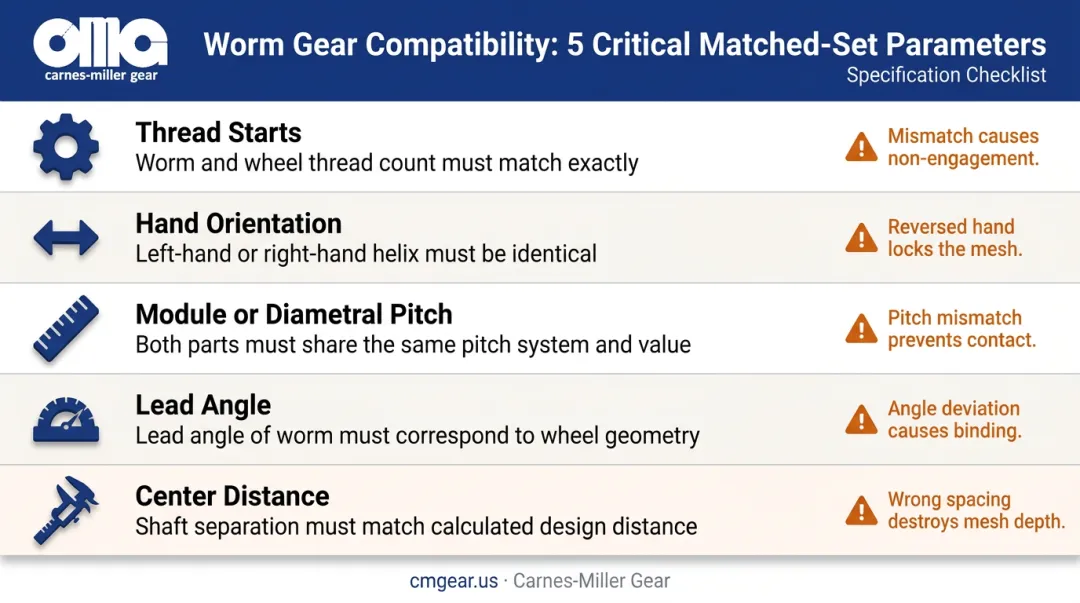 cmg
carnes-miller gear

Worm Gear Compatibility: 5 Critical Matched-Set Parameters
Specification Checklist

Thread Starts
Worm and wheel thread count must match exactly
Mismatch causes non-engagement.

Hand Orientation
Left-hand or right-hand helix must be identical
Reversed hand locks the mesh.

Module or Diametral Pitch
Both parts must share the same pitch system and value
Pitch mismatch prevents contact.

Lead Angle
Lead angle of worm must correspond to wheel geometry
Angle deviation causes binding.

Center Distance
Shaft separation must match calculated design distance
Wrong spacing destroys mesh depth.

cmgear.us · Carnes-Miller Gear